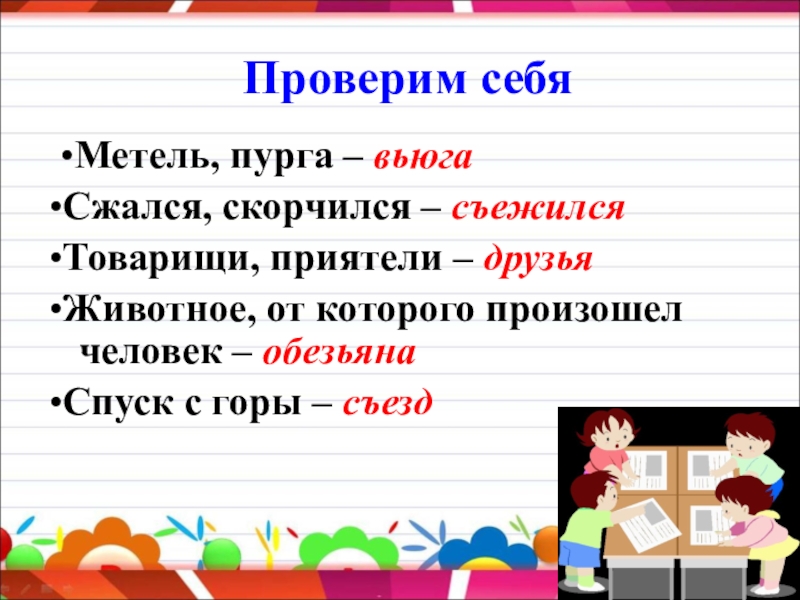 Проверим себя

•Метель, пурга – вьюга

•Сжался, скорчился – съежился

•Товарищи, приятели – друзья

•Животное, от которого произошел человек – обезьяна

•Спуск с горы – съезд